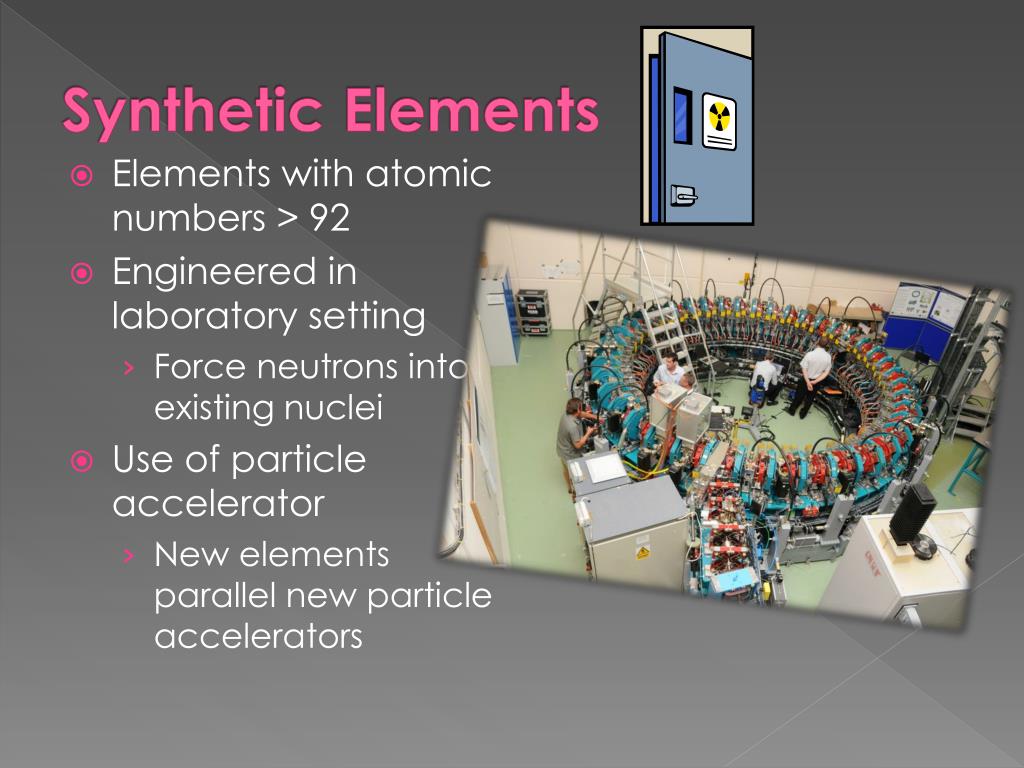 Synthetic Elements

Elements with atomic numbers > 92

Engineered in laboratory setting

› Force neutrons into existing nuclei

Use of particle accelerator

› New elements parallel new particle accelerators